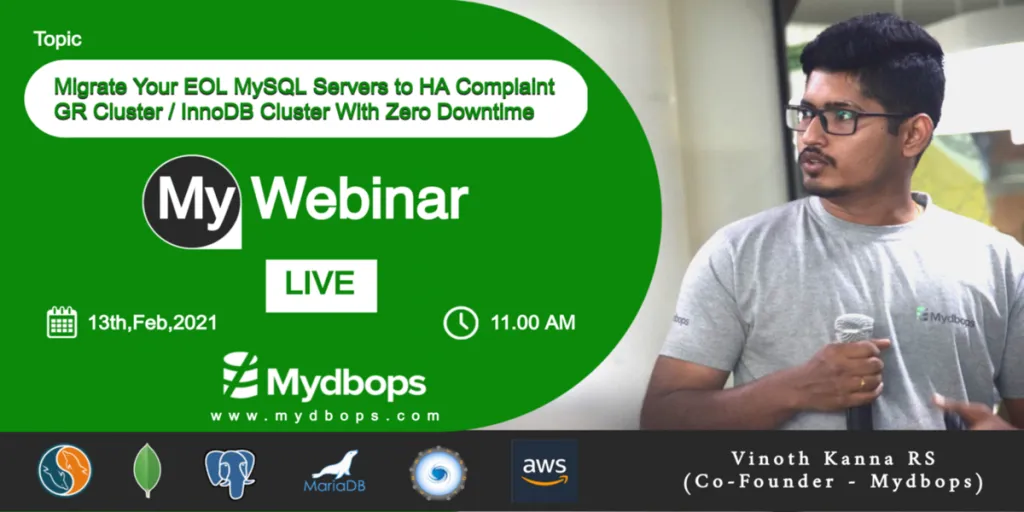 Topic

Migrate Your EOL MySQL Servers to HA Complaint GR Cluster / InnoDB Cluster With Zero Downtime

My Webinar

LIVE

13th,Feb,2021

11.00 AM

Mydbops

www.mydbops.com

Mydbops

MariaDB

aws

Vinoth Kanna RS
(Co-Founder - Mydbops)